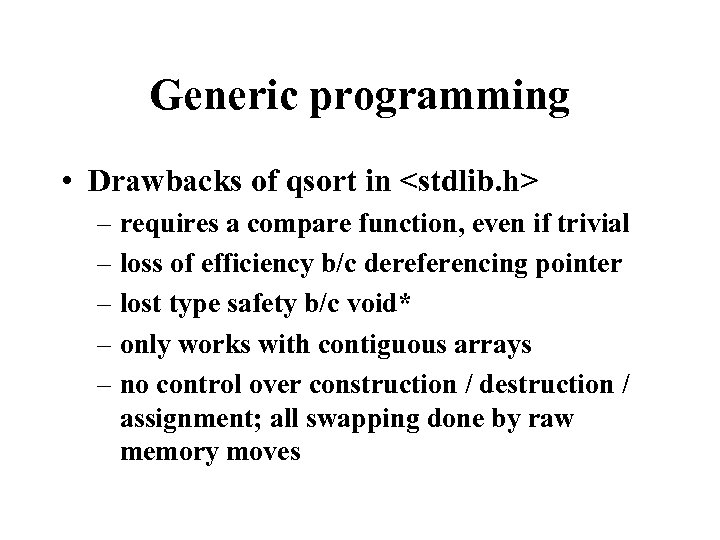 Generic programming

• Drawbacks of qsort in <stdlib.h>
– requires a compare function, even if trivial
– loss of efficiency b/c dereferencing pointer
– lost type safety b/c void*
– only works with contiguous arrays
– no control over construction / destruction / assignment; all swapping done by raw memory moves